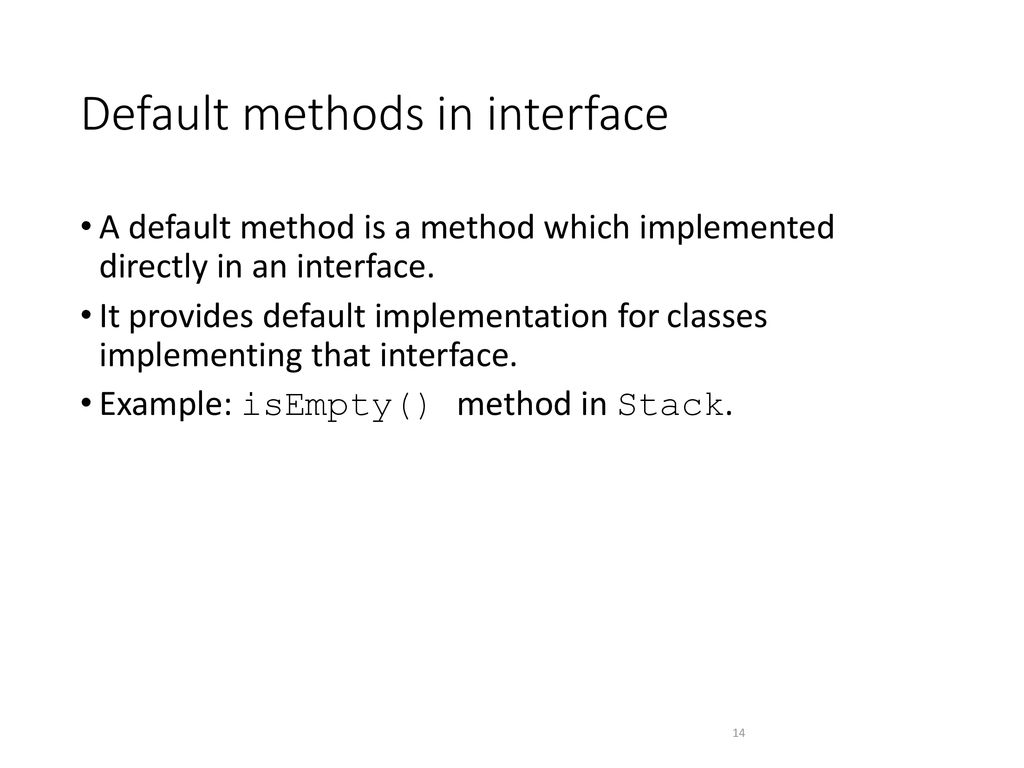 Default methods in interface

• A default method is a method which implemented directly in an interface.
• It provides default implementation for classes implementing that interface.
• Example: isEmpty() method in Stack.

14